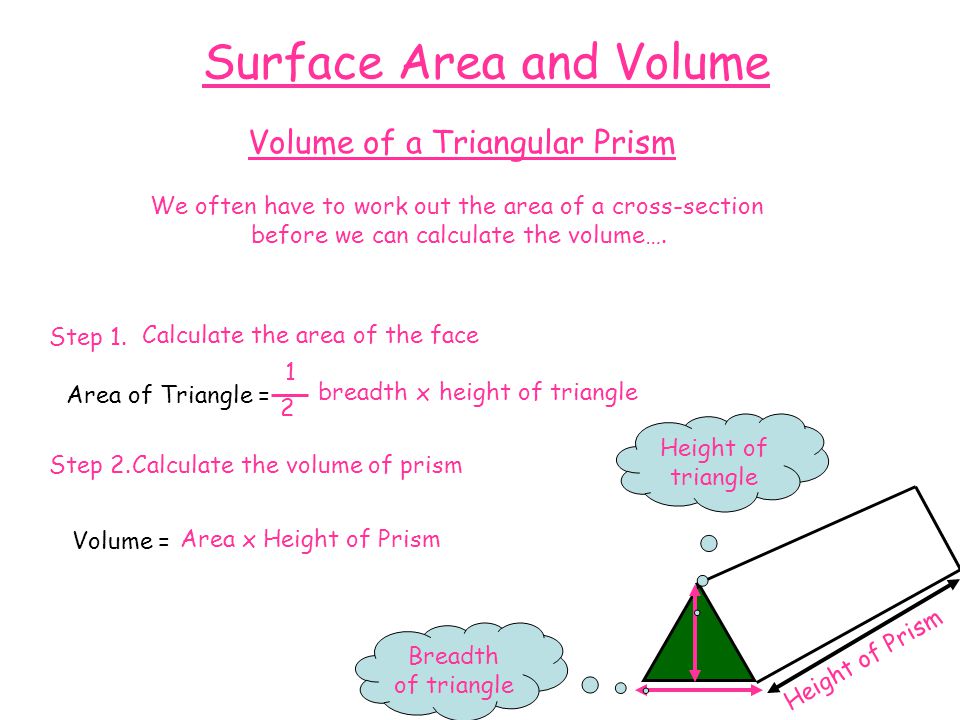 Surface Area and Volume

Volume of a Triangular Prism

We often have to work out the area of a cross-section before we can calculate the volume….

Step 1. Calculate the area of the face

Area of Triangle = $\frac{1}{2}$ breadth x height of triangle

Step 2.Calculate the volume of prism

Volume = Area x Height of Prism

Height of triangle

Breadth of triangle

Height of Prism